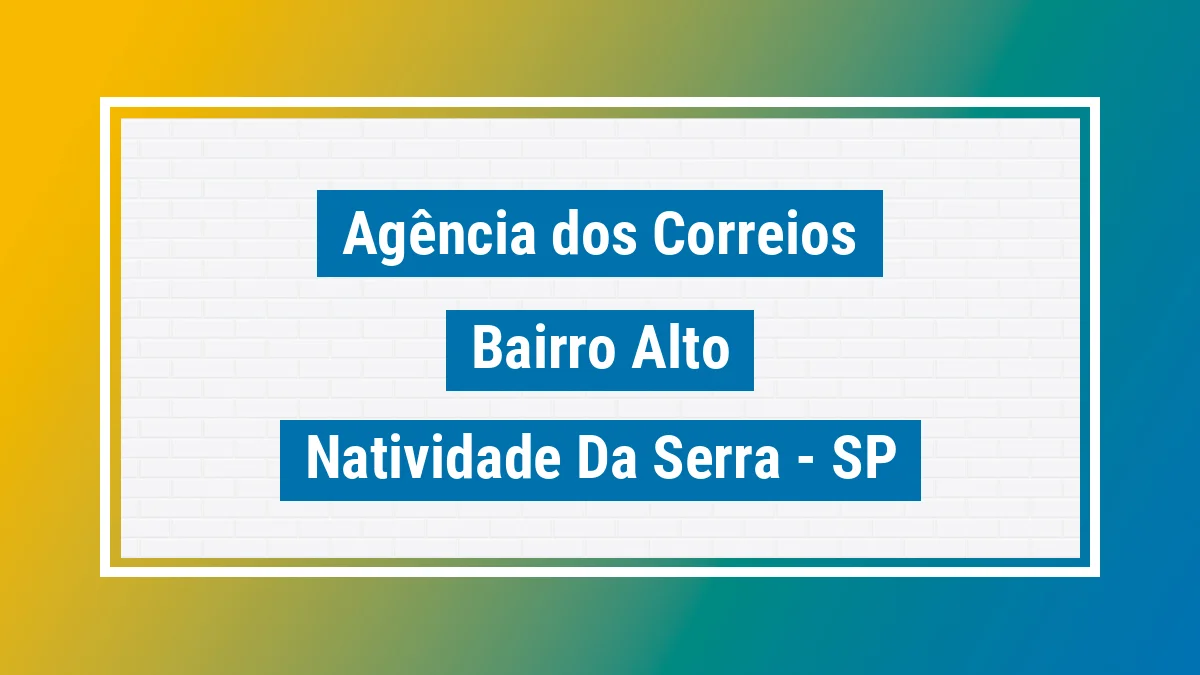 Agência dos Correios

Bairro Alto

Natividade Da Serra - SP